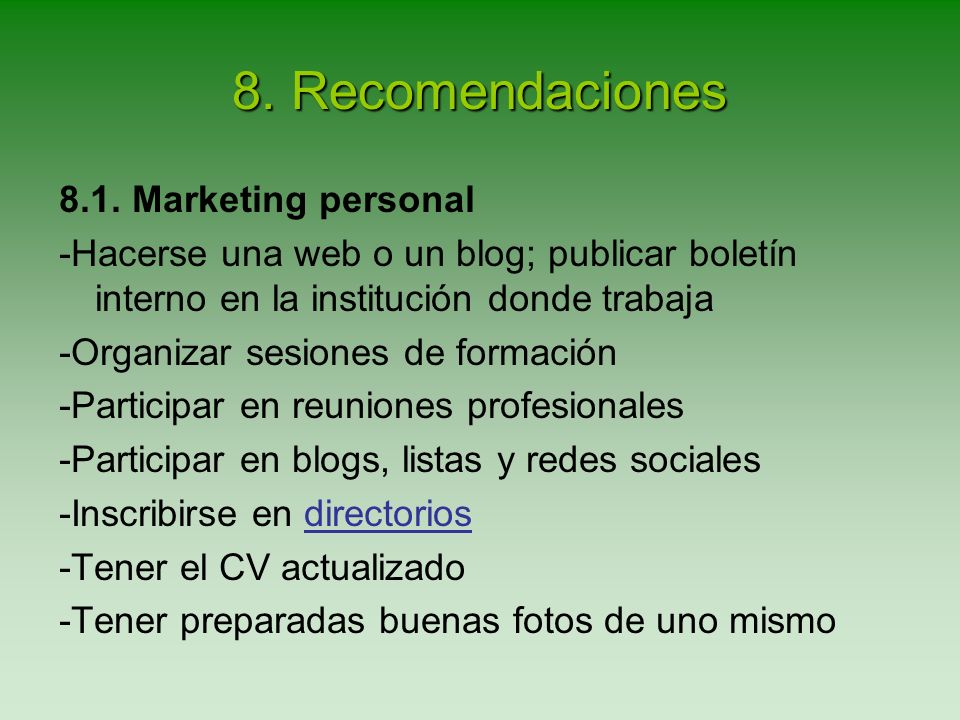 8. Recomendaciones

8.1. Marketing personal

-Hacerse una web o un blog; publicar boletín interno en la institución donde trabaja

-Organizar sesiones de formación

-Participar en reuniones profesionales

-Participar en blogs, listas y redes sociales

-Inscribirse en directorios

-Tener el CV actualizado

-Tener preparadas buenas fotos de uno mismo